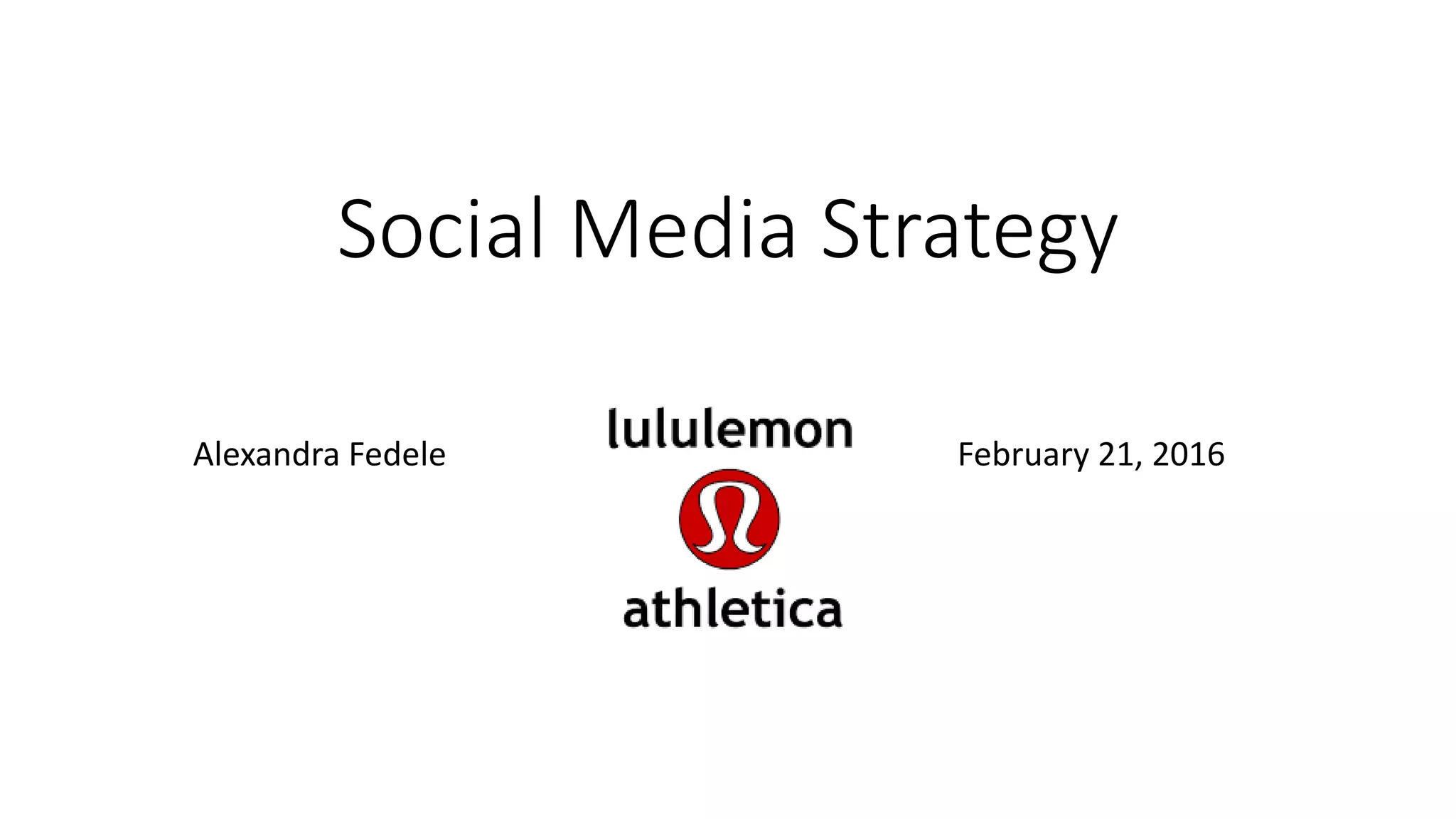 Social Media Strategy

Alexandra Fedele

lululemon
athletica

February 21, 2016